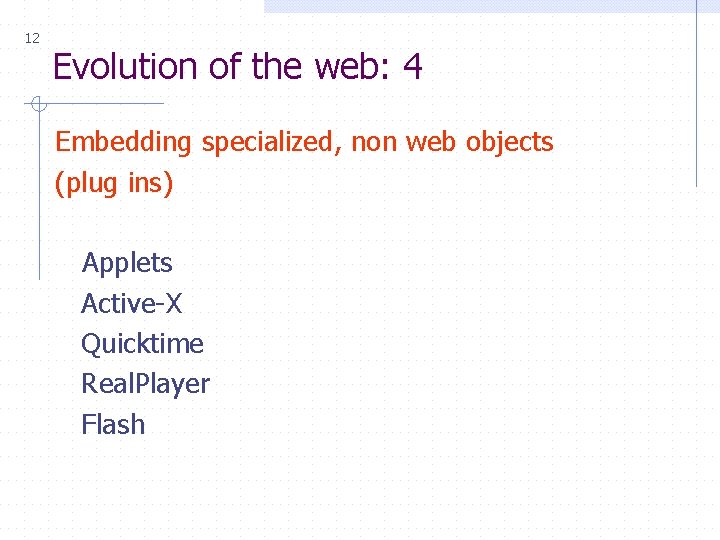 12

Evolution of the web: 4

Embedding specialized, non web objects (plug ins)

Applets
Active-X
Quicktime
RealPlayer
Flash